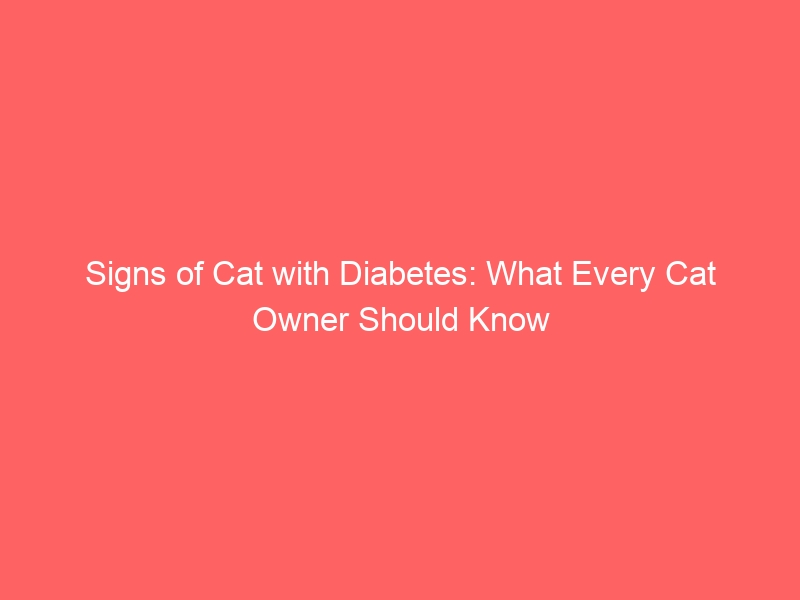 Signs of Cat with Diabetes: What Every Cat Owner Should Know